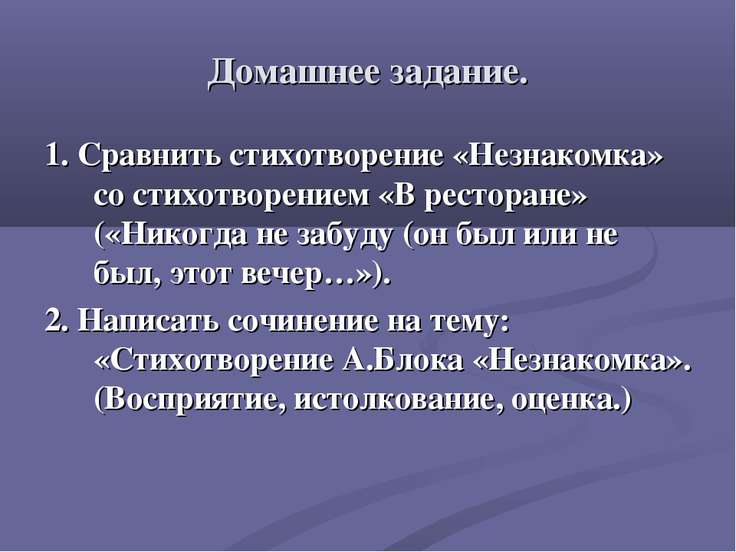 Домашнее задание.

1. Сравнить стихотворение «Незнакомка» со стихотворением «В ресторане» («Никогда не забуду (он был или не был, этот вечер…»).

2. Написать сочинение на тему: «Стихотворение А.Блока «Незнакомка». (Восприятие, истолкование, оценка.)